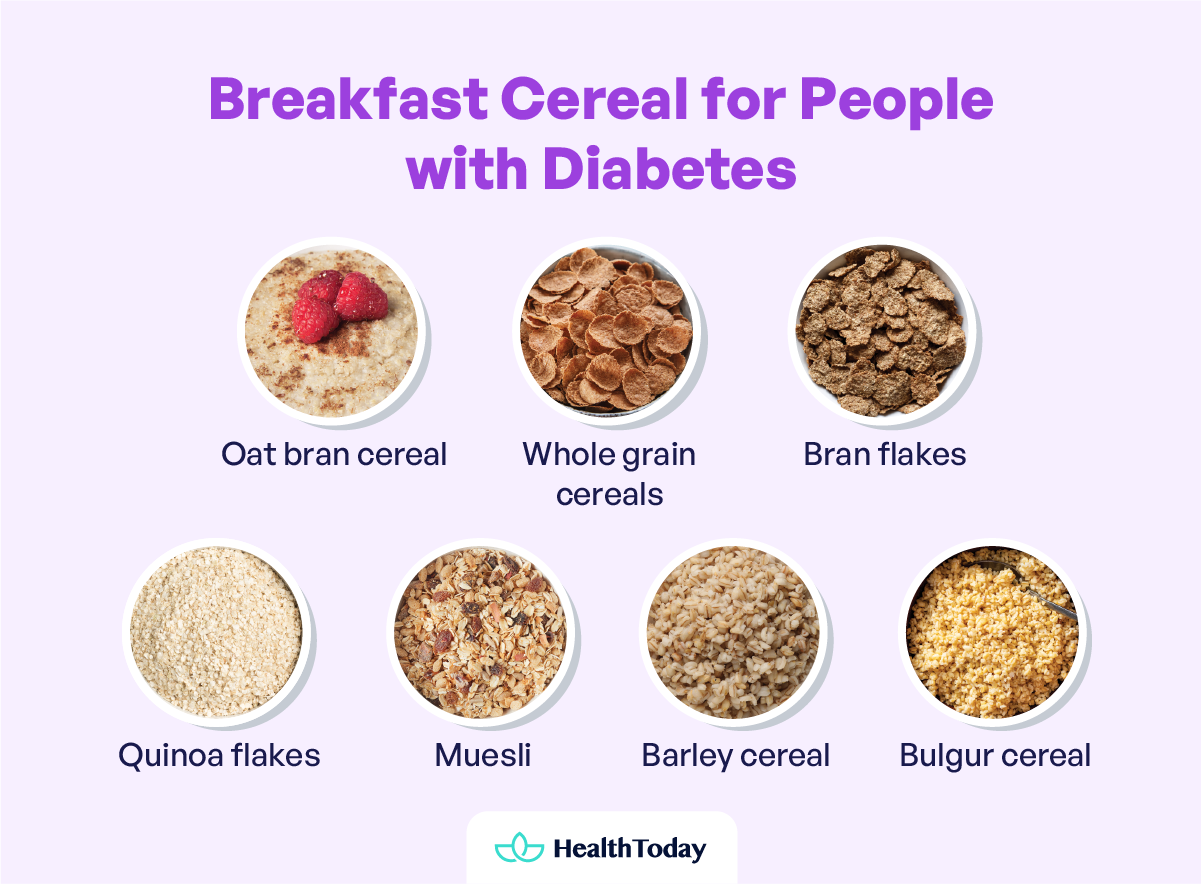 Breakfast Cereal for People with Diabetes

Oat bran cereal

Whole grain cereals

Bran flakes

Quinoa flakes

Muesli

Barley cereal

Bulgur cereal

HealthToday